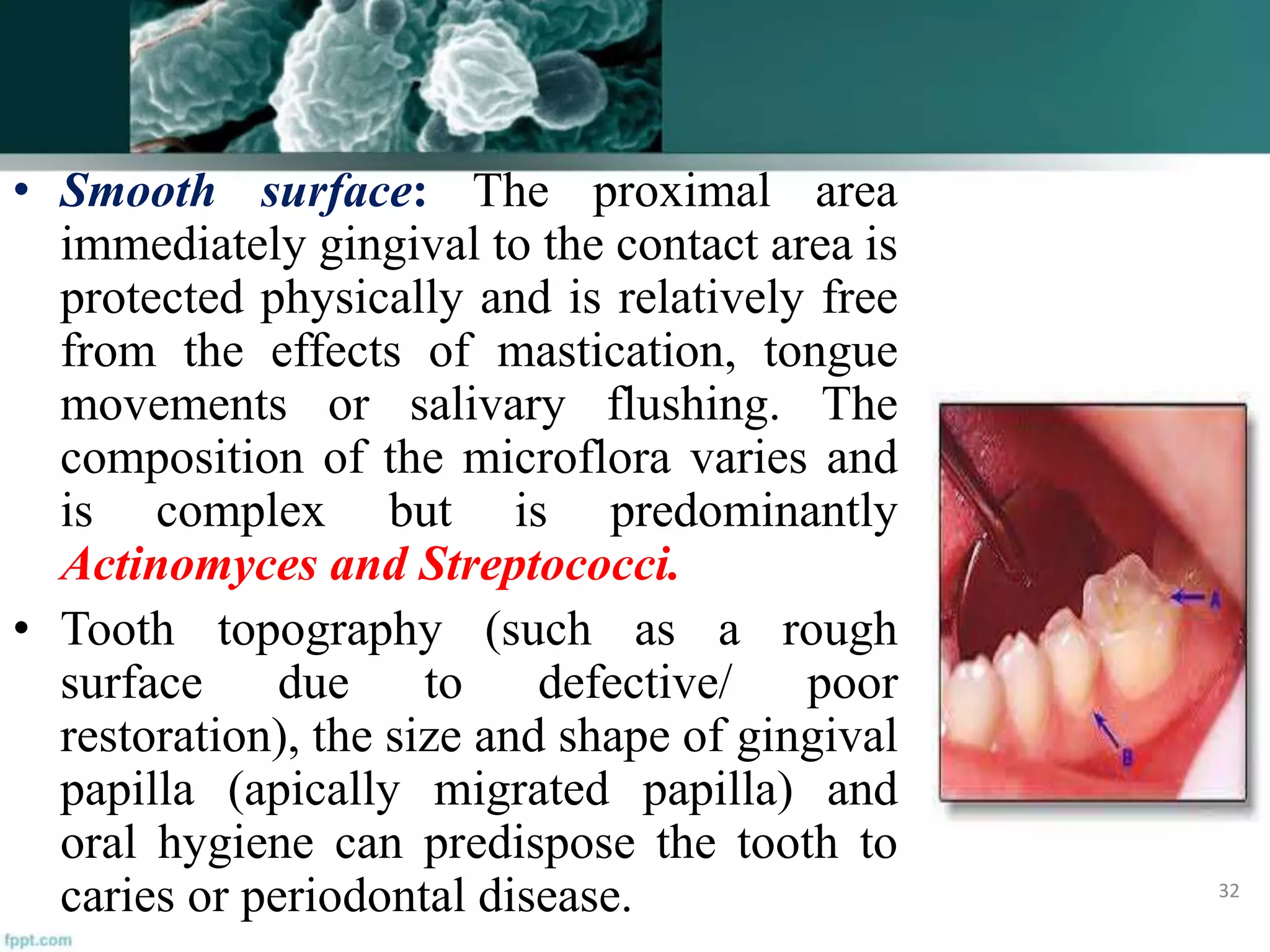 • Smooth surface: The proximal area immediately gingival to the contact area is protected physically and is relatively free from the effects of mastication, tongue movements or salivary flushing. The composition of the microflora varies and is complex but is predominantly Actinomyces and Streptococci.

• Tooth topography (such as a rough surface due to defective/ poor restoration), the size and shape of gingival papilla (apically migrated papilla) and oral hygiene can predispose the tooth to caries or periodontal disease.

A

B

32

fppt.com